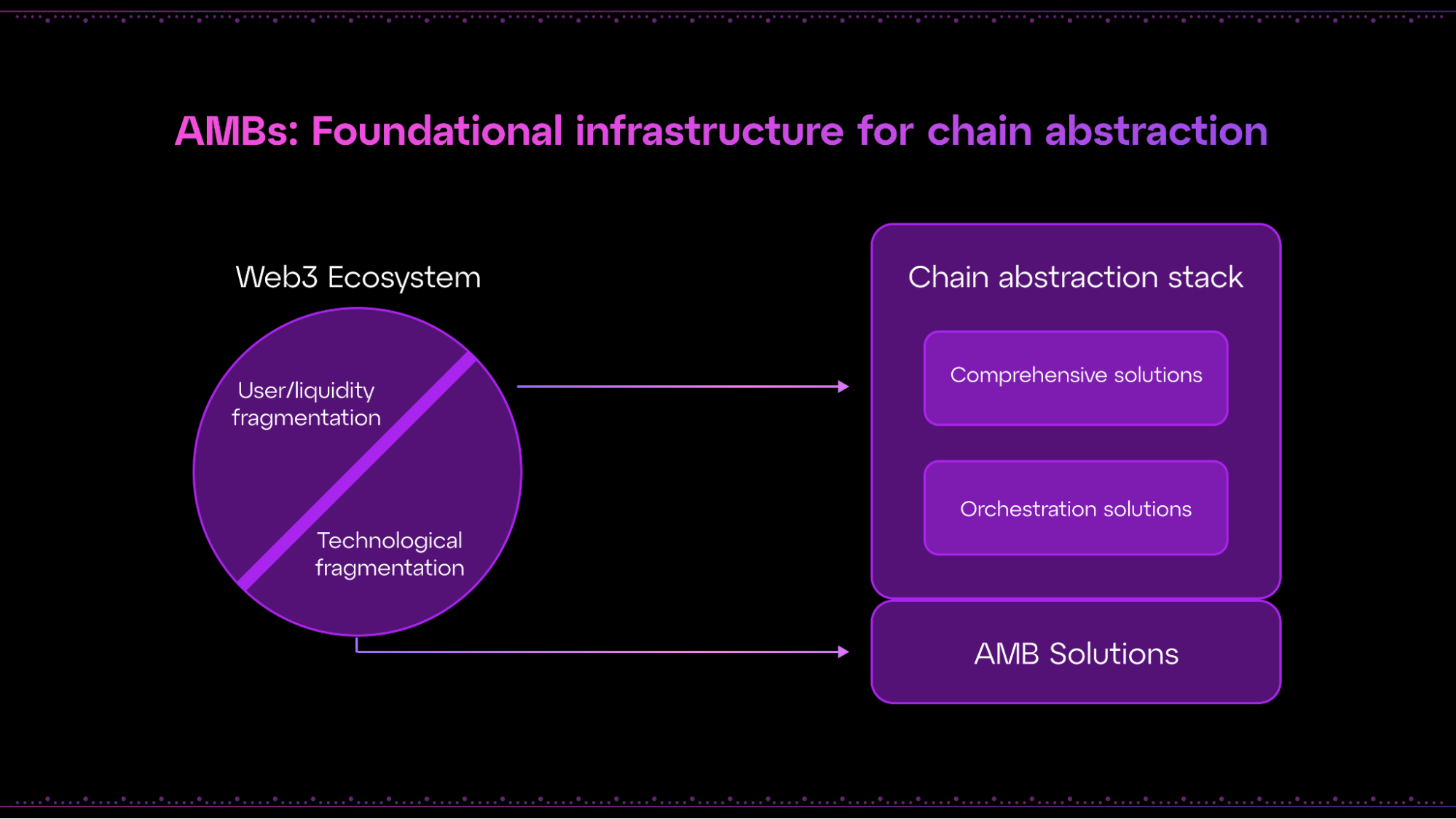 AMBs: Foundational infrastructure for chain abstraction

Web3 Ecosystem

User/liquidity fragmentation

Technological fragmentation

Chain abstraction stack

Comprehensive solutions

Orchestration solutions

AMB Solutions